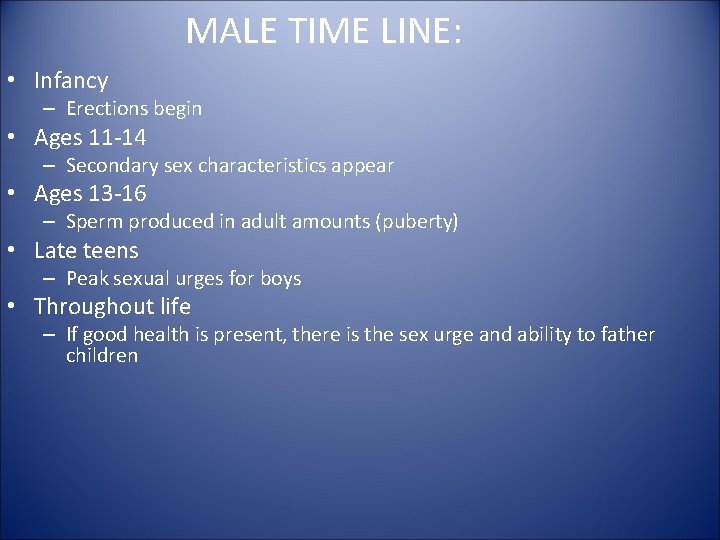 MALE TIME LINE:

• Infancy
  – Erections begin
• Ages 11-14
  – Secondary sex characteristics appear
• Ages 13-16
  – Sperm produced in adult amounts (puberty)
• Late teens
  – Peak sexual urges for boys
• Throughout life
  – If good health is present, there is the sex urge and ability to father children